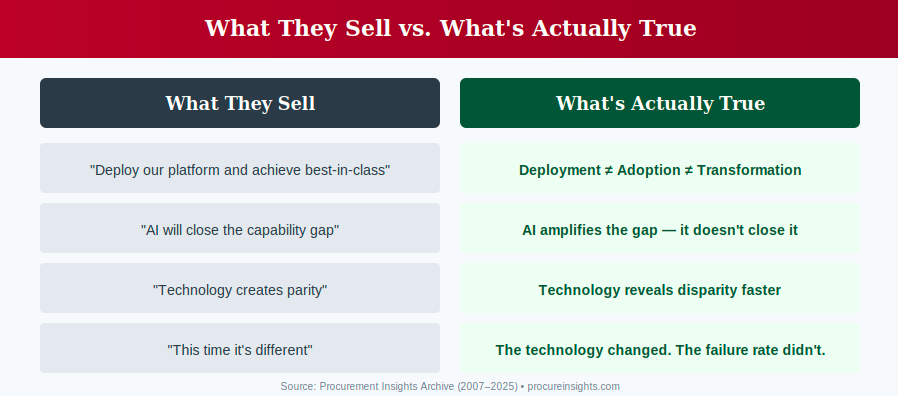 What They Sell vs. What's Actually True

| What They Sell | What's Actually True |
|---|---|
| "Deploy our platform and achieve best-in-class" | Deployment ≠ Adoption ≠ Transformation |
| "AI will close the capability gap" | AI amplifies the gap — it doesn't close it |
| "Technology creates parity" | Technology reveals disparity faster |
| "This time it's different" | The technology changed. The failure rate didn't. |

Source: Procurement Insights Archive (2007–2025) • procureinsights.com